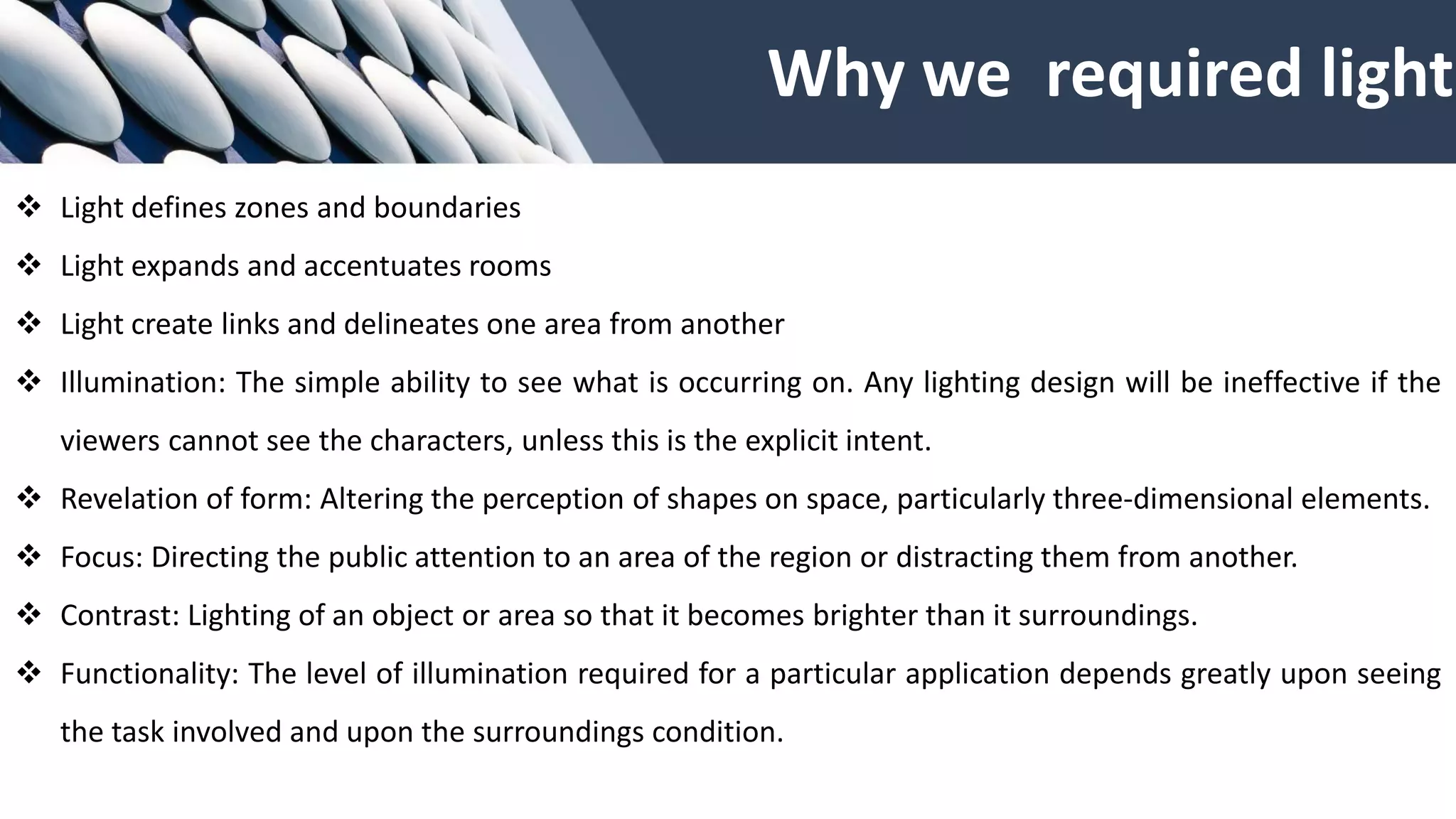 Why we required light

❖ Light defines zones and boundaries

❖ Light expands and accentuates rooms

❖ Light create links and delineates one area from another

❖ Illumination: The simple ability to see what is occurring on. Any lighting design will be ineffective if the viewers cannot see the characters, unless this is the explicit intent.

❖ Revelation of form: Altering the perception of shapes on space, particularly three-dimensional elements.

❖ Focus: Directing the public attention to an area of the region or distracting them from another.

❖ Contrast: Lighting of an object or area so that it becomes brighter than it surroundings.

❖ Functionality: The level of illumination required for a particular application depends greatly upon seeing the task involved and upon the surroundings condition.